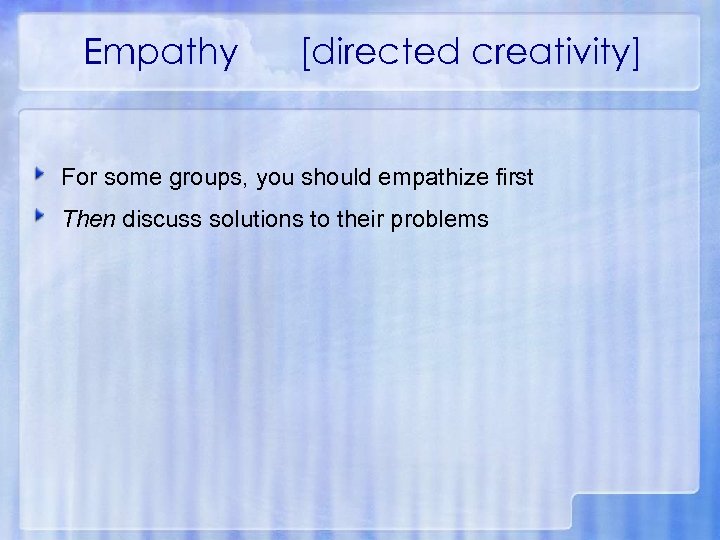 Empathy [directed creativity]

For some groups, you should empathize first

Then discuss solutions to their problems